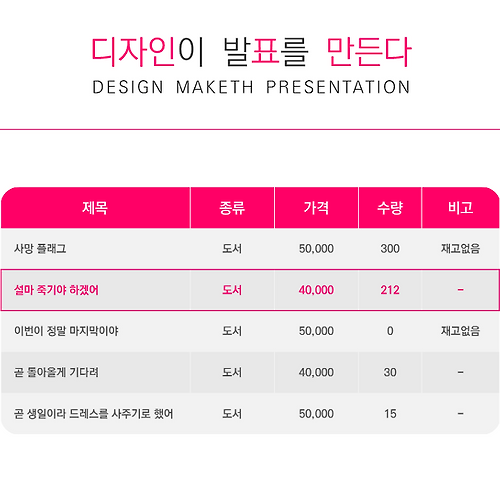 디자인이 발표를 만든다
DESIGN MAKETH PRESENTATION

| 제목 | 종류 | 가격 | 수량 | 비고 |
|---|---|---|---|---|
| 사망 플래그 | 도서 | 50,000 | 300 | 재고없음 |
| 설마 죽기야 하겠어 | 도서 | 40,000 | 212 | - |
| 이번이 정말 마지막이야 | 도서 | 50,000 | 0 | 재고없음 |
| 곧 돌아올게 기다려 | 도서 | 40,000 | 30 | - |
| 곧 생일이라 드레스를 사주기로 했어 | 도서 | 50,000 | 15 | - |